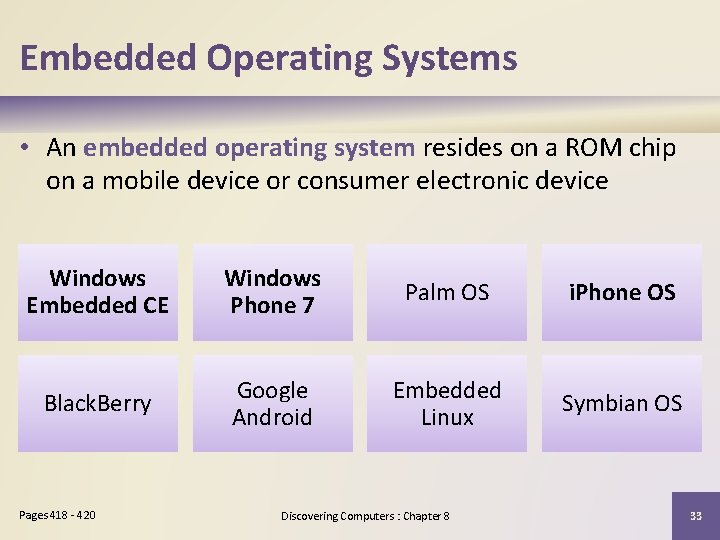 Embedded Operating Systems

• An embedded operating system resides on a ROM chip on a mobile device or consumer electronic device

Windows Embedded CE

Windows Phone 7

Palm OS

iPhone OS

BlackBerry

Google Android

Embedded Linux

Symbian OS

Pages 418 - 420

Discovering Computers : Chapter 8

33